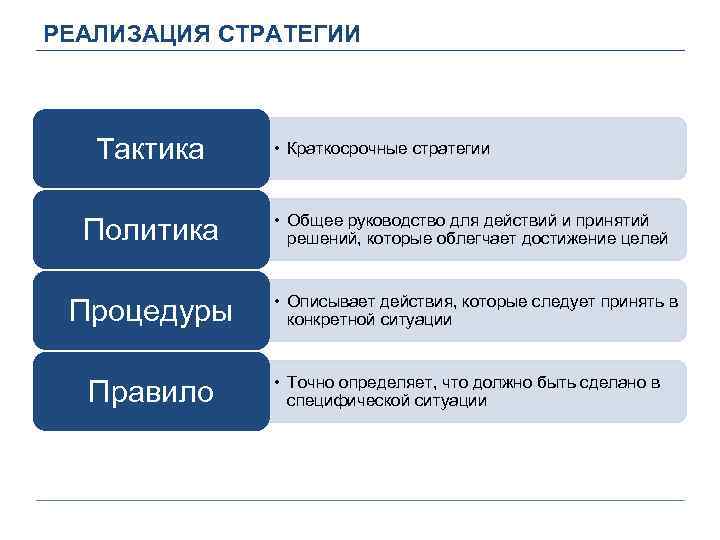 РЕАЛИЗАЦИЯ СТРАТЕГИИ

Тактика

• Краткосрочные стратегии

Политика

• Общее руководство для действий и принятий решений, которые облегчает достижение целей

Процедуры

• Описывает действия, которые следует принять в конкретной ситуации

Правило

• Точно определяет, что должно быть сделано в специфической ситуации